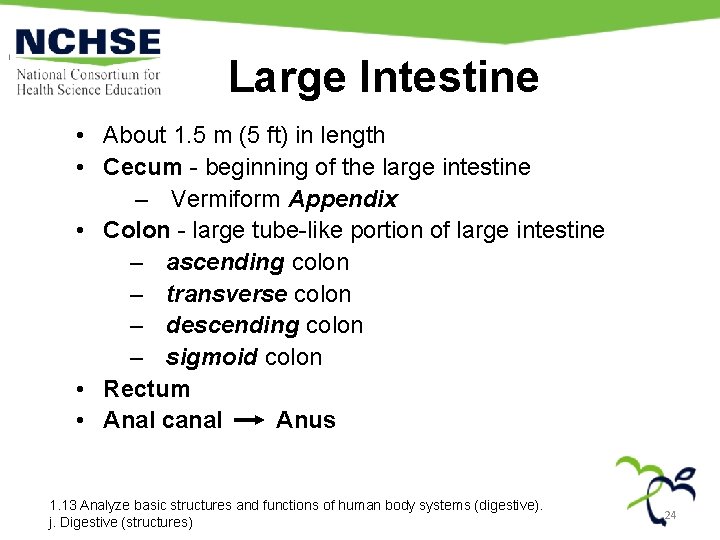 NCHSE
National Consortium for Health Science Education

Large Intestine

• About 1.5 m (5 ft) in length
• Cecum - beginning of the large intestine
– Vermiform Appendix
• Colon - large tube-like portion of large intestine
– ascending colon
– transverse colon
– descending colon
– sigmoid colon
• Rectum
• Anal canal → Anus

1.13 Analyze basic structures and functions of human body systems (digestive).
j. Digestive (structures)

24